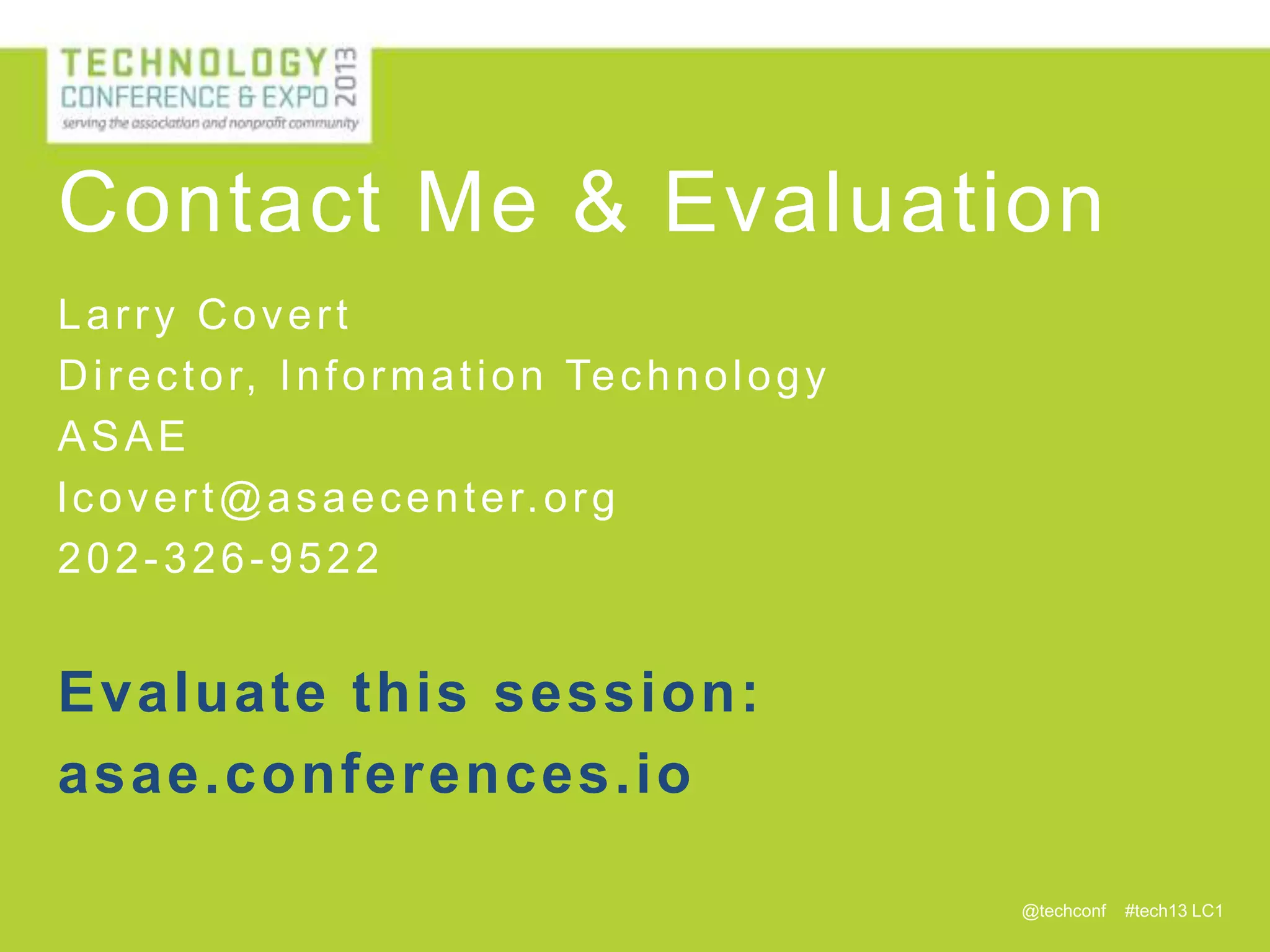 TECHNOLOGY CONFERENCE & EXPO 2013
serving the association and nonprofit community

Contact Me & Evaluation

Larry Covert
Director, Information Technology
ASAE
lcovert@asaecenter.org
202-326-9522

Evaluate this session:
asae.conferences.io

@techconf #tech13 LC1